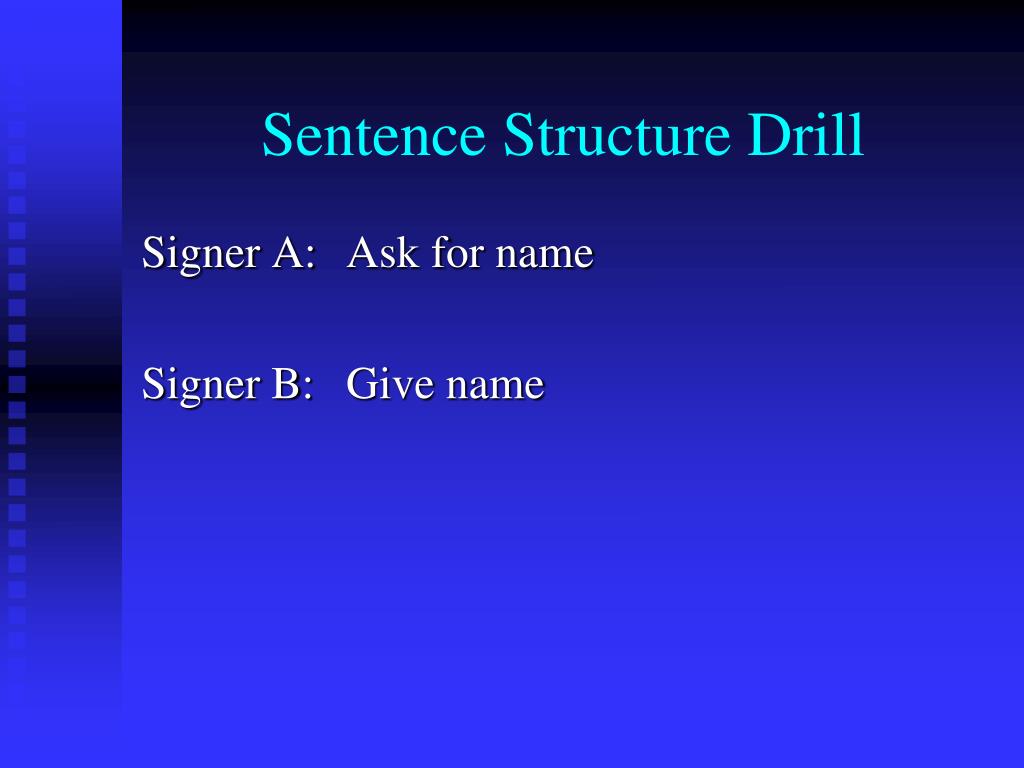 Sentence Structure Drill

Signer A: Ask for name

Signer B: Give name